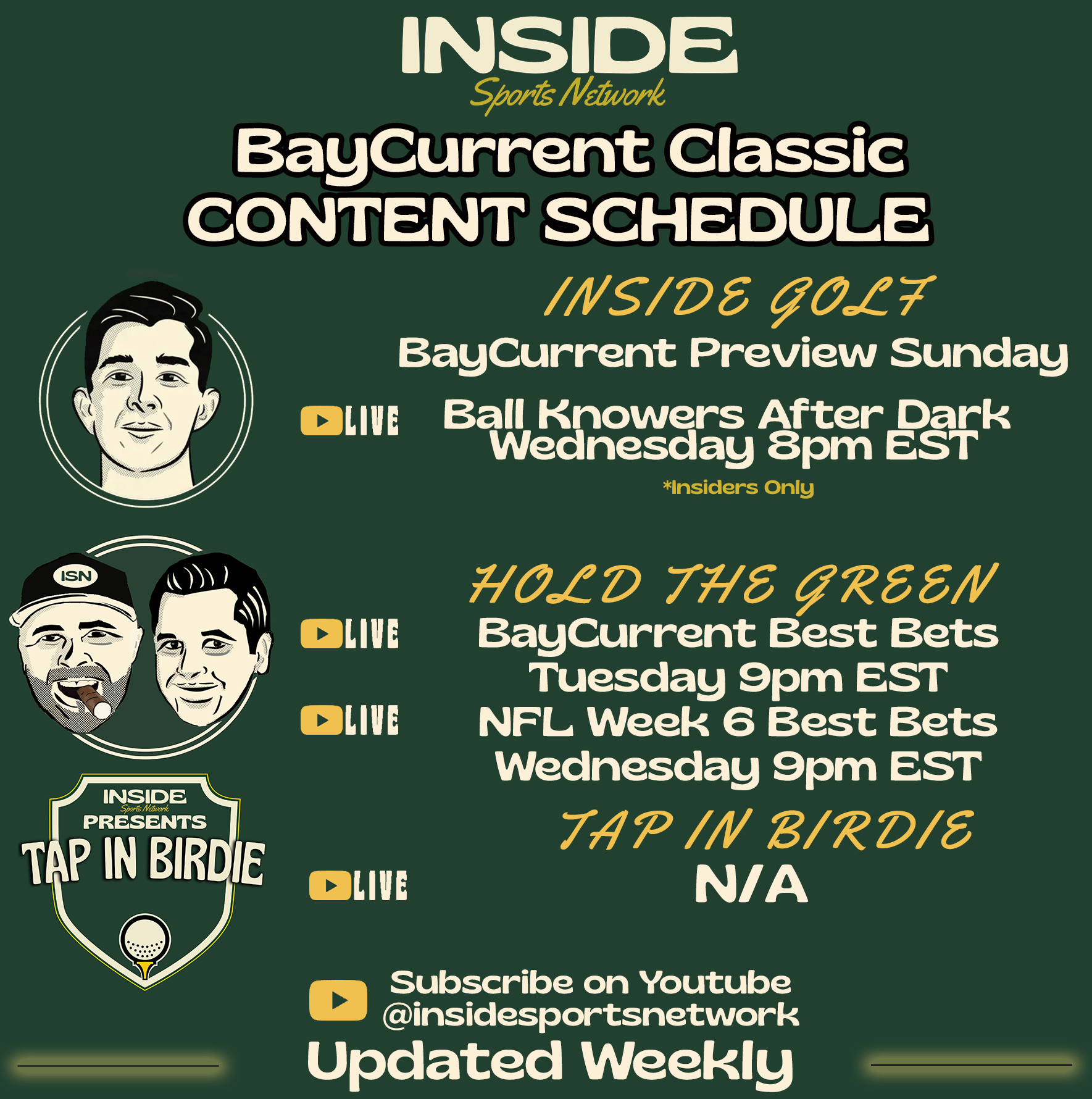 INSIDE
Sports Network

BayCurrent Classic
CONTENT SCHEDULE

INSIDE GOLF
BayCurrent Preview Sunday

LIVE Ball Knowers After Dark
Wednesday 8pm EST
*Insiders Only

ISN

HOLD THE GREEN
LIVE BayCurrent Best Bets
Tuesday 9pm EST
LIVE NFL Week 6 Best Bets
Wednesday 9pm EST

INSIDE
Sports Network
PRESENTS
TAP IN BIRDIE

TAP IN BIRDIE
LIVE N/A

Subscribe on Youtube
@insidesportsnetwork
Updated Weekly